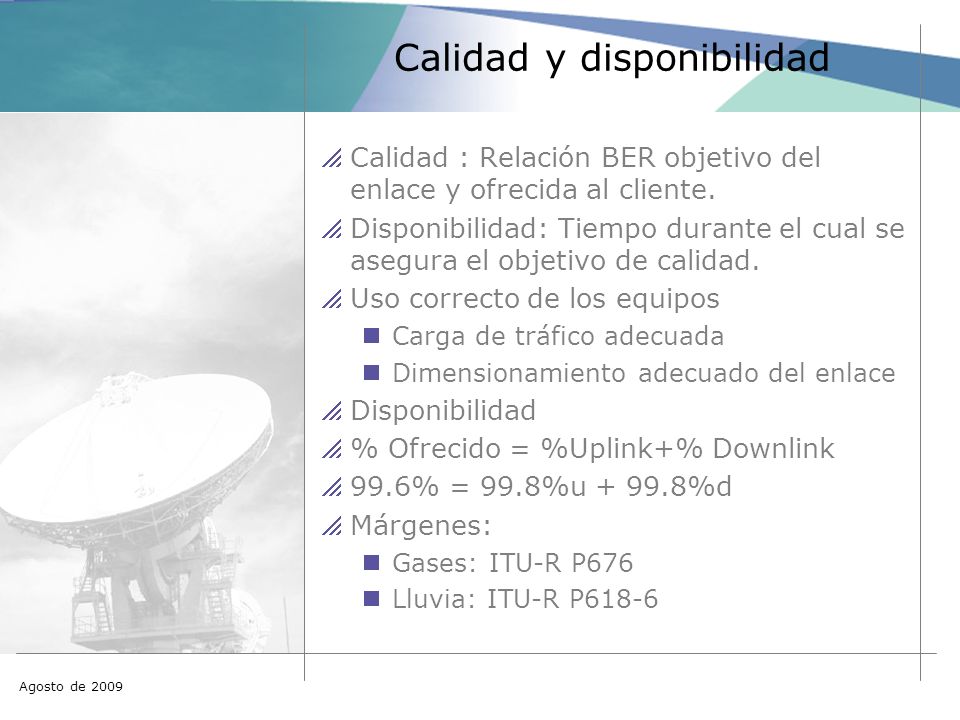 Calidad y disponibilidad

Calidad : Relación BER objetivo del enlace y ofrecida al cliente.

Disponibilidad: Tiempo durante el cual se asegura el objetivo de calidad.

Uso correcto de los equipos

Carga de tráfico adecuada

Dimensionamiento adecuado del enlace

Disponibilidad

% Ofrecido = %Uplink+% Downlink

99.6% = 99.8%u + 99.8%d

Márgenes:

Gases: ITU-R P676

Lluvia: ITU-R P618-6

Agosto de 2009